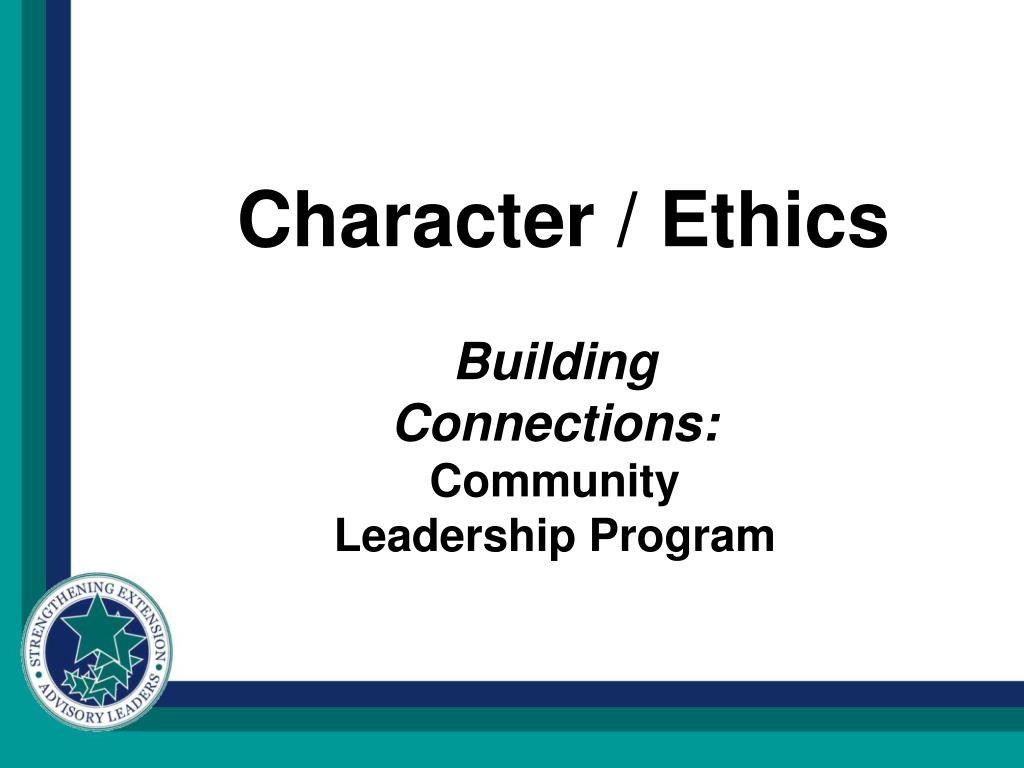 Character / Ethics

Building Connections:
Community Leadership Program

STRENGTHENING EXTENSION ADVISORY LEADERS